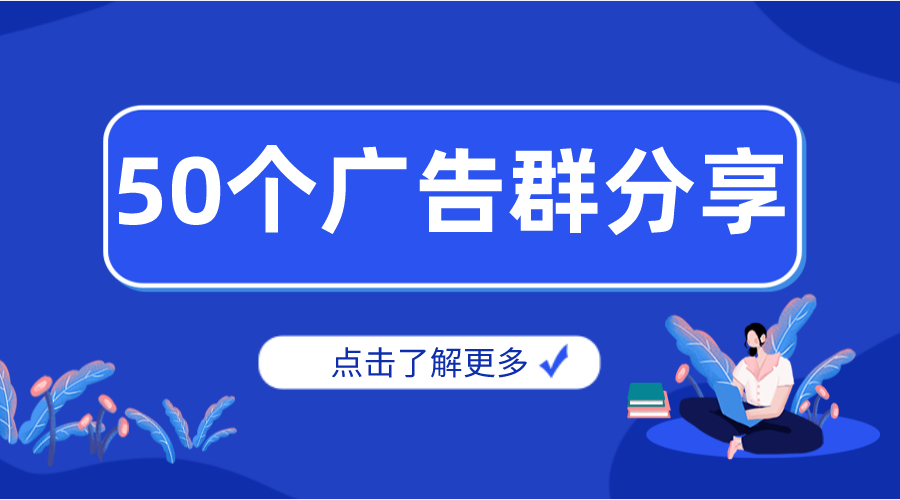 50个广告群分享

点击了解更多